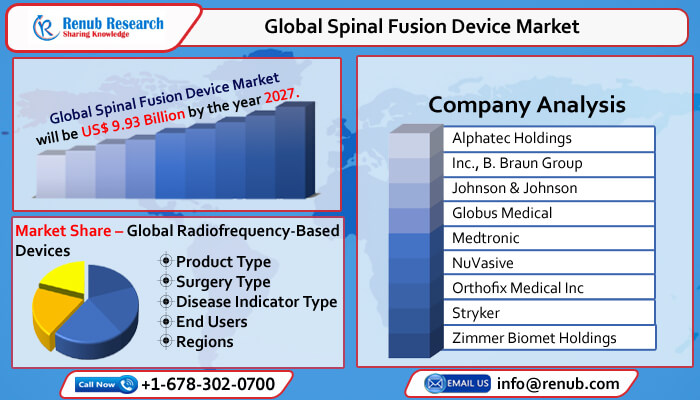 Renub Research
Sharing Knowledge

Global Spinal Fusion Device Market

Global Spinal Fusion Device Market will be US$ 9.93 Billion by the year 2027.

Market Share – Global Radiofrequency-Based Devices

Product Type
Surgery Type
Disease Indicator Type
End Users
Regions

Company Analysis

Alphatec Holdings
Inc., B. Braun Group
Johnson & Johnson
Globus Medical
Medtronic
NuVasive
Orthofix Medical Inc
Stryker
Zimmer Biomet Holdings

Call Now +1-678-302-0700

EMAIL US info@renub.com